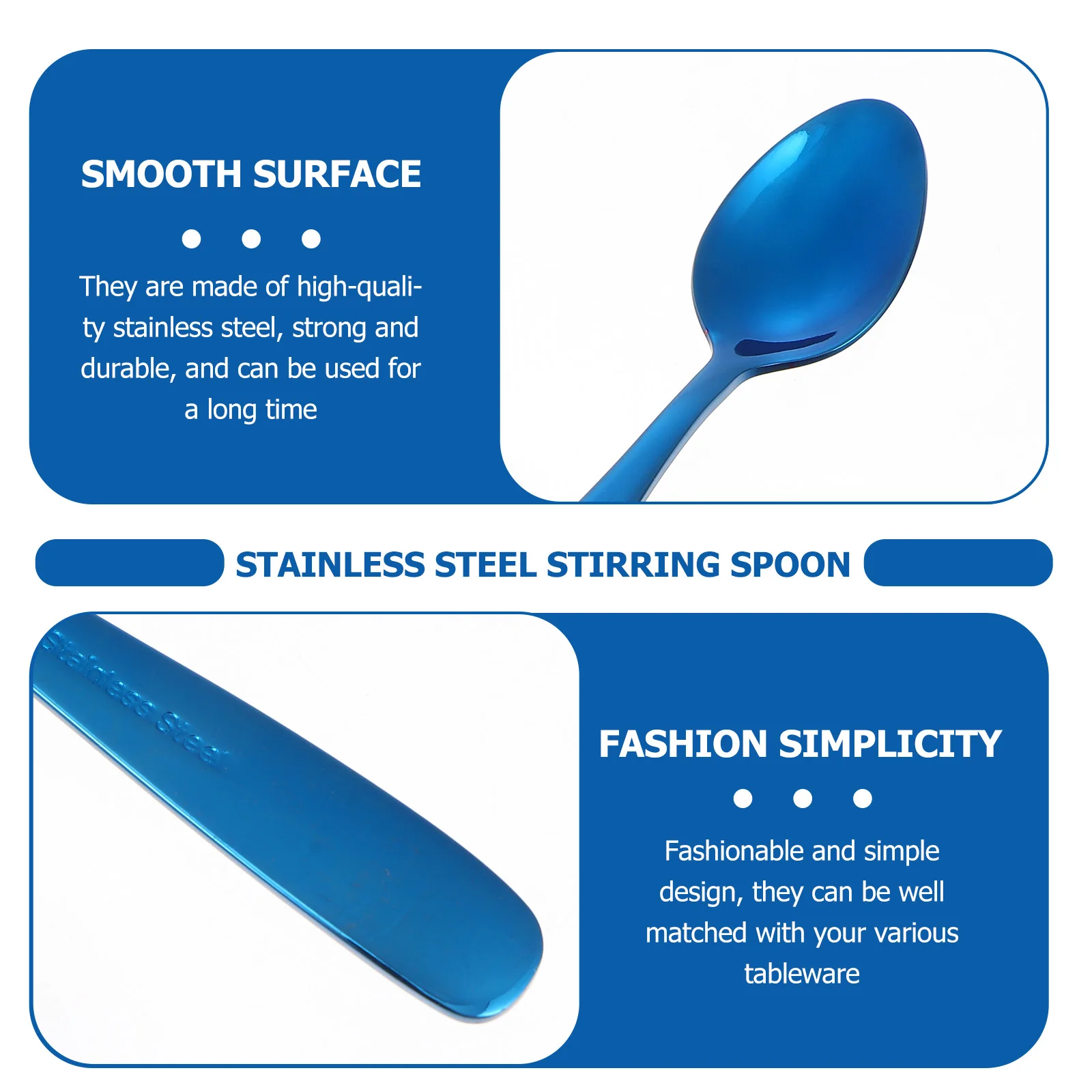 SMOOTH SURFACE

They are made of high-quality stainless steel, strong and durable, and can be used for a long time

STAINLESS STEEL STIRRING SPOON

Stainless Steel

FASHION SIMPLICITY

Fashionable and simple design, they can be well matched with your various tableware